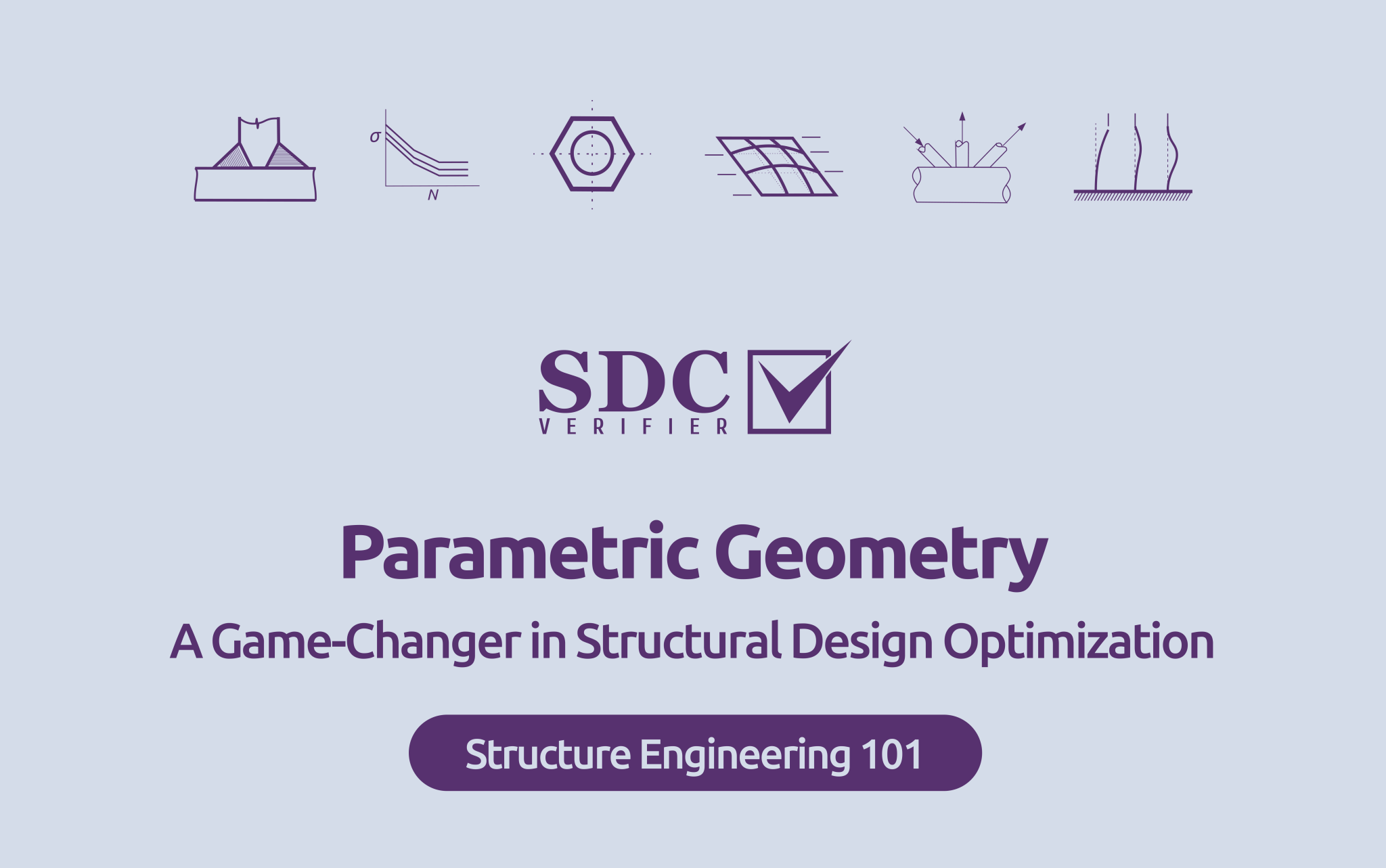 $\sigma$

$N$

SDC
VERIFIER

Parametric Geometry

A Game-Changer in Structural Design Optimization

Structure Engineering 101